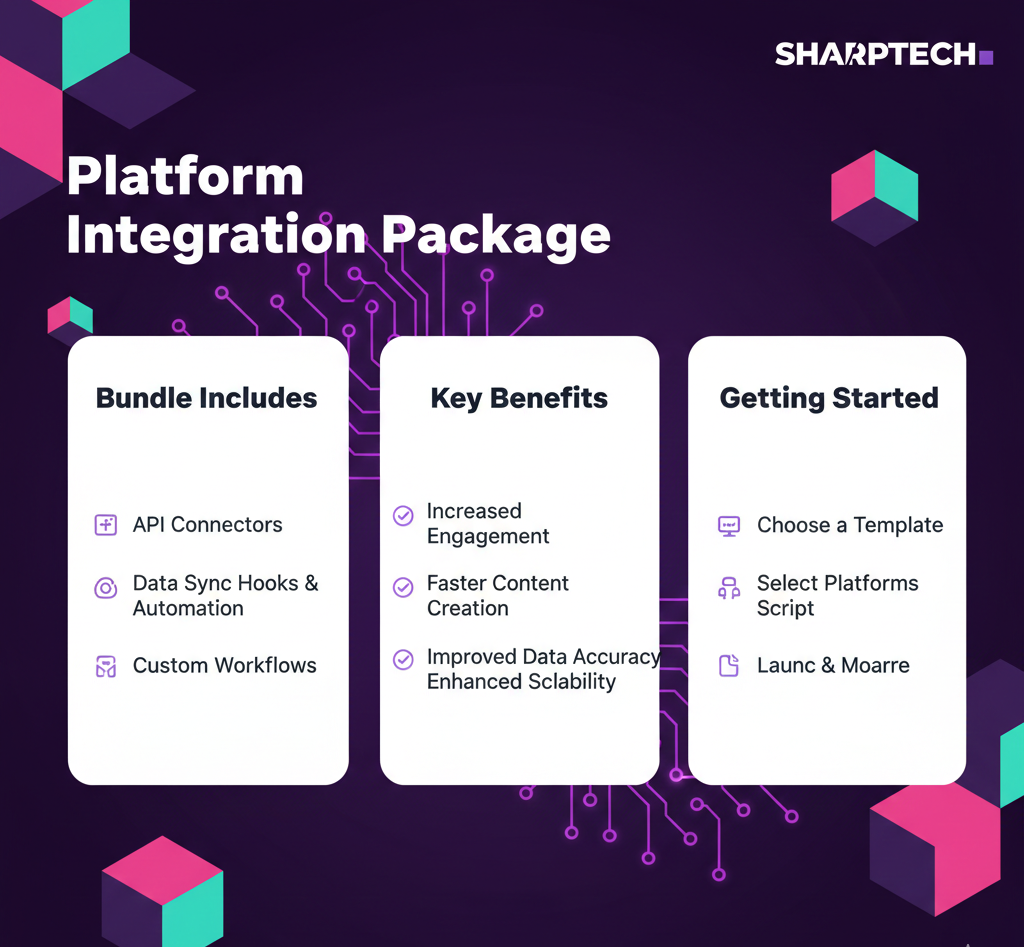 SHARPTECH

Platform Integration Package

Bundle Includes

API Connectors

Data Sync Hooks & Automation

Custom Workflows

Key Benefits

Increased Engagement

Faster Content Creation

Improved Data Accuracy Enhanced Sclability

Getting Started

Choose a Template

Select Platforms Script

Launc & Moarre